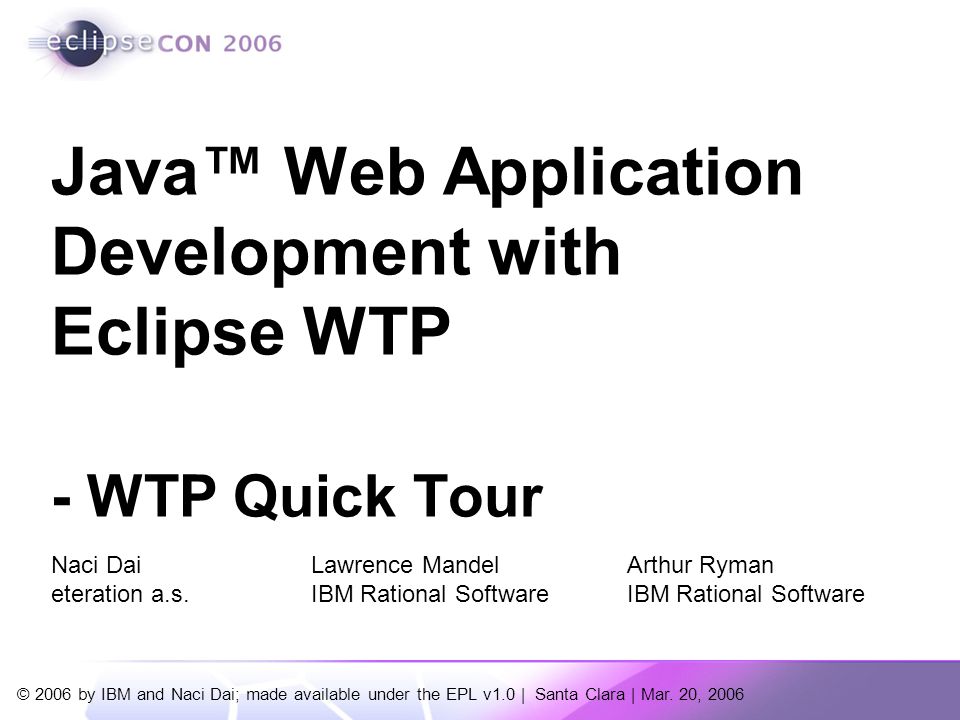 eclipseCON 2006

Java™ Web Application Development with Eclipse WTP

- WTP Quick Tour

Naci Dai
eteration a.s.

Lawrence Mandel
IBM Rational Software

Arthur Ryman
IBM Rational Software

© 2006 by IBM and Naci Dai; made available under the EPL v1.0 | Santa Clara | Mar. 20, 2006